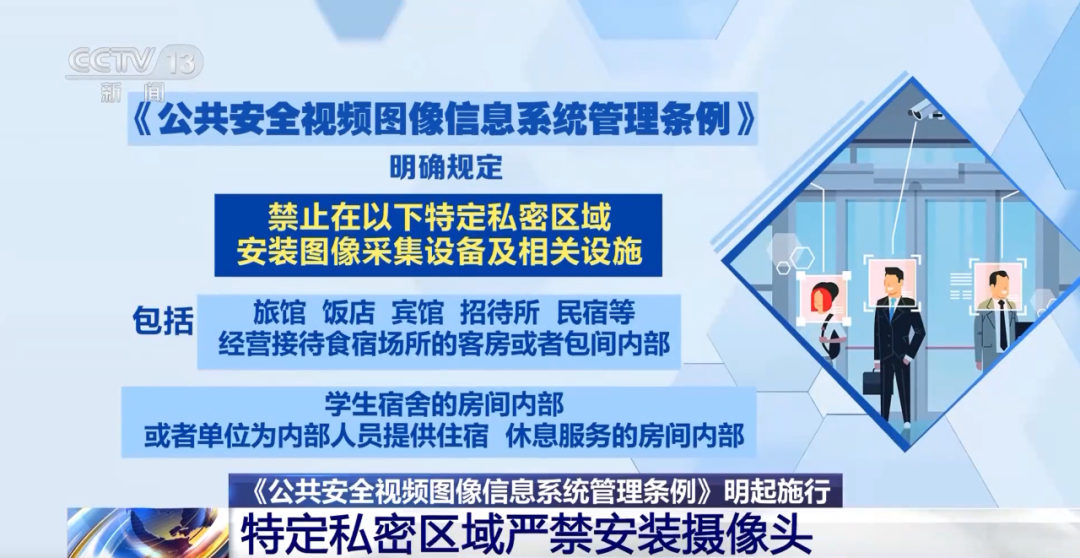 CCTV 13
新闻

《公共安全视频图像信息系统管理条例》

明确规定

禁止在以下特定私密区域
安装图像采集设备及相关设施

包括

旅馆 饭店 宾馆 招待所 民宿等
经营接待食宿场所的客房或者包间内部

学生宿舍的房间内部
或者单位为内部人员提供住宿 休息服务的房间内部

《公共安全视频图像信息系统管理条例》明起施行

特定私密区域严禁安装摄像头